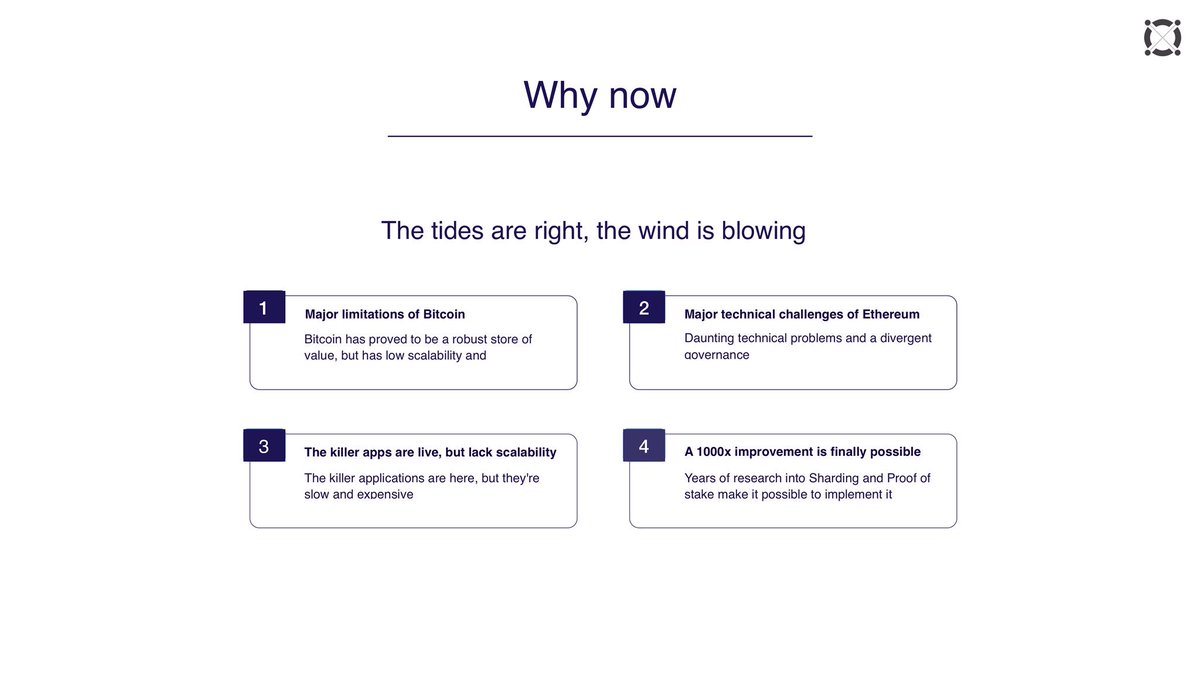 Why now

The tides are right, the wind is blowing

1
Major limitations of Bitcoin
Bitcoin has proved to be a robust store of value, but has low scalability and

2
Major technical challenges of Ethereum
Daunting technical problems and a divergent governance

3
The killer apps are live, but lack scalability
The killer applications are here, but they're slow and expensive

4
A 1000x improvement is finally possible
Years of research into Sharding and Proof of stake make it possible to implement it